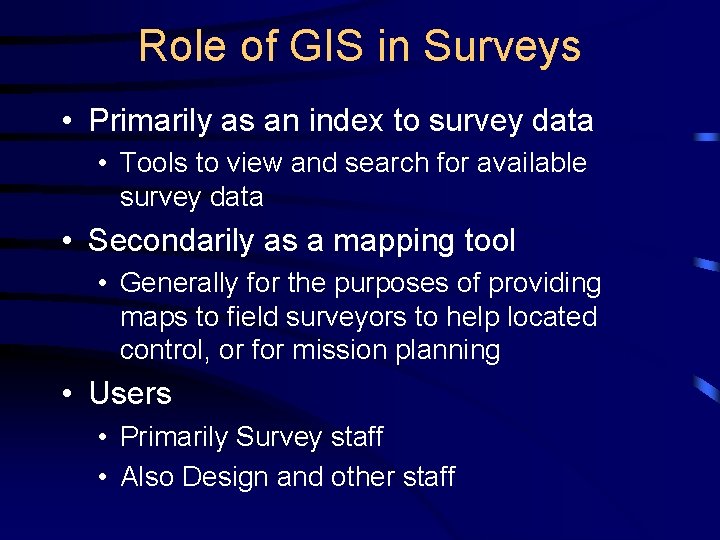 Role of GIS in Surveys

• Primarily as an index to survey data
  • Tools to view and search for available survey data
• Secondarily as a mapping tool
  • Generally for the purposes of providing maps to field surveyors to help located control, or for mission planning
• Users
  • Primarily Survey staff
  • Also Design and other staff